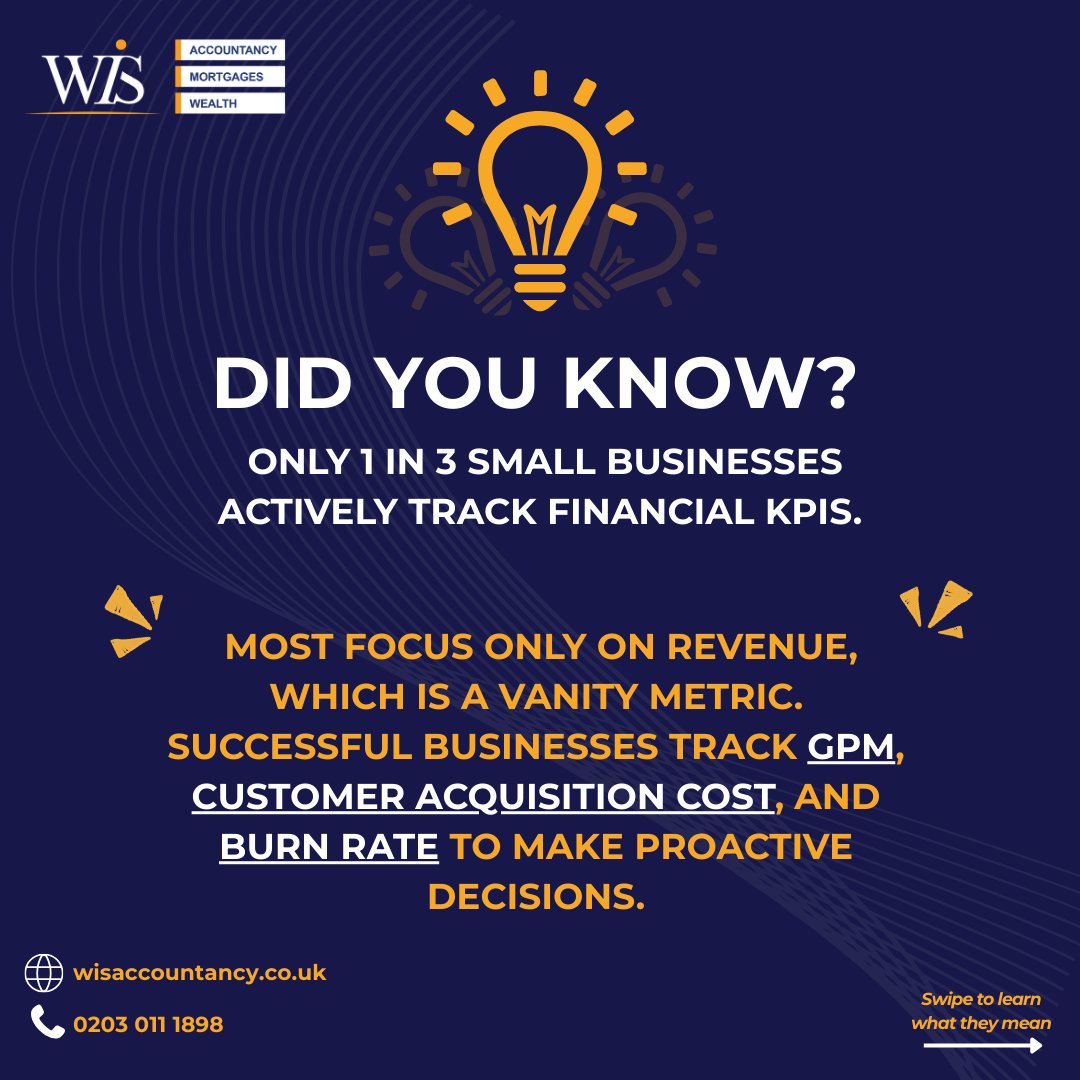 WIS

ACCOUNTANCY
MORTGAGES
WEALTH

DID YOU KNOW?

ONLY 1 IN 3 SMALL BUSINESSES ACTIVELY TRACK FINANCIAL KPIS.

MOST FOCUS ONLY ON REVENUE, WHICH IS A VANITY METRIC. SUCCESSFUL BUSINESSES TRACK GPM, CUSTOMER ACQUISITION COST, AND BURN RATE TO MAKE PROACTIVE DECISIONS.

wisaccountancy.co.uk

0203 011 1898

Swipe to learn what they mean